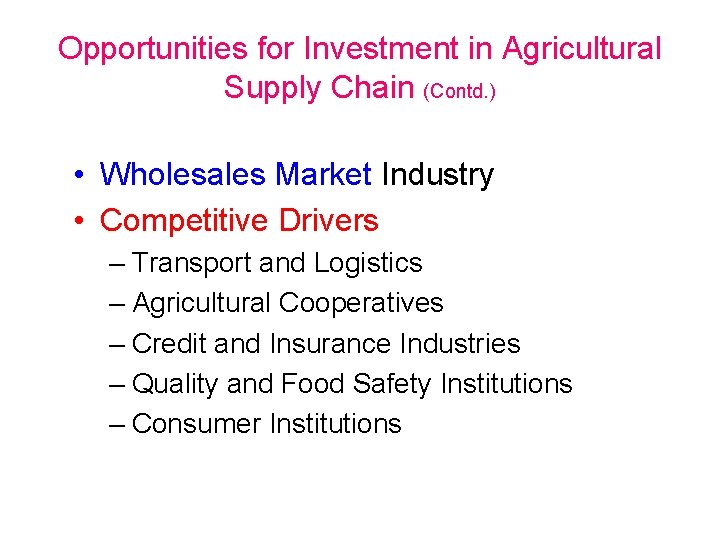 Opportunities for Investment in Agricultural Supply Chain (Contd.)

• Wholesales Market Industry
• Competitive Drivers
– Transport and Logistics
– Agricultural Cooperatives
– Credit and Insurance Industries
– Quality and Food Safety Institutions
– Consumer Institutions